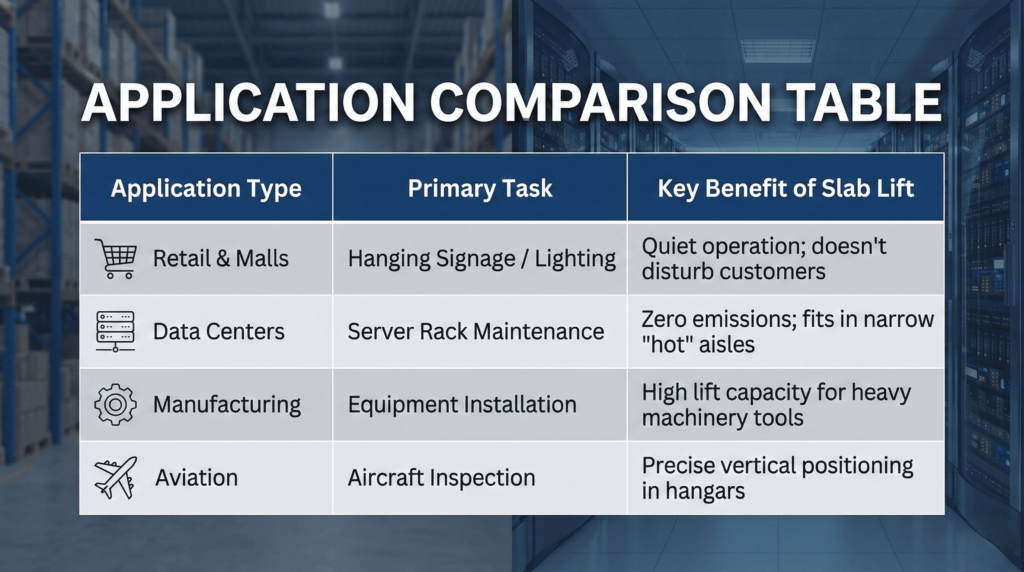 APPLICATION COMPARISON TABLE

| Application Type | Primary Task | Key Benefit of Slab Lift |
|---|---|---|
| Retail & Malls | Hanging Signage / Lighting | Quiet operation; doesn't disturb customers |
| Data Centers | Server Rack Maintenance | Zero emissions; fits in narrow "hot" aisles |
| Manufacturing | Equipment Installation | High lift capacity for heavy machinery tools |
| Aviation | Aircraft Inspection | Precise vertical positioning in hangars |